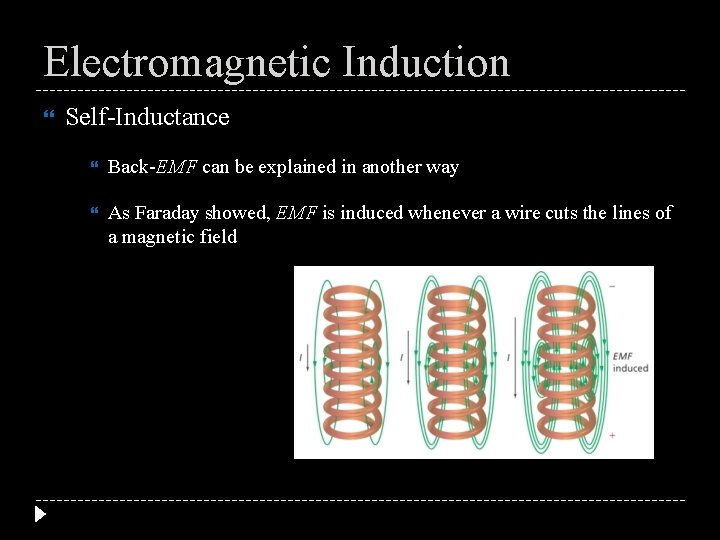 Electromagnetic Induction

Self-Inductance

Back-EMF can be explained in another way

As Faraday showed, EMF is induced whenever a wire cuts the lines of a magnetic field

I

I

I

−

EMF induced

+